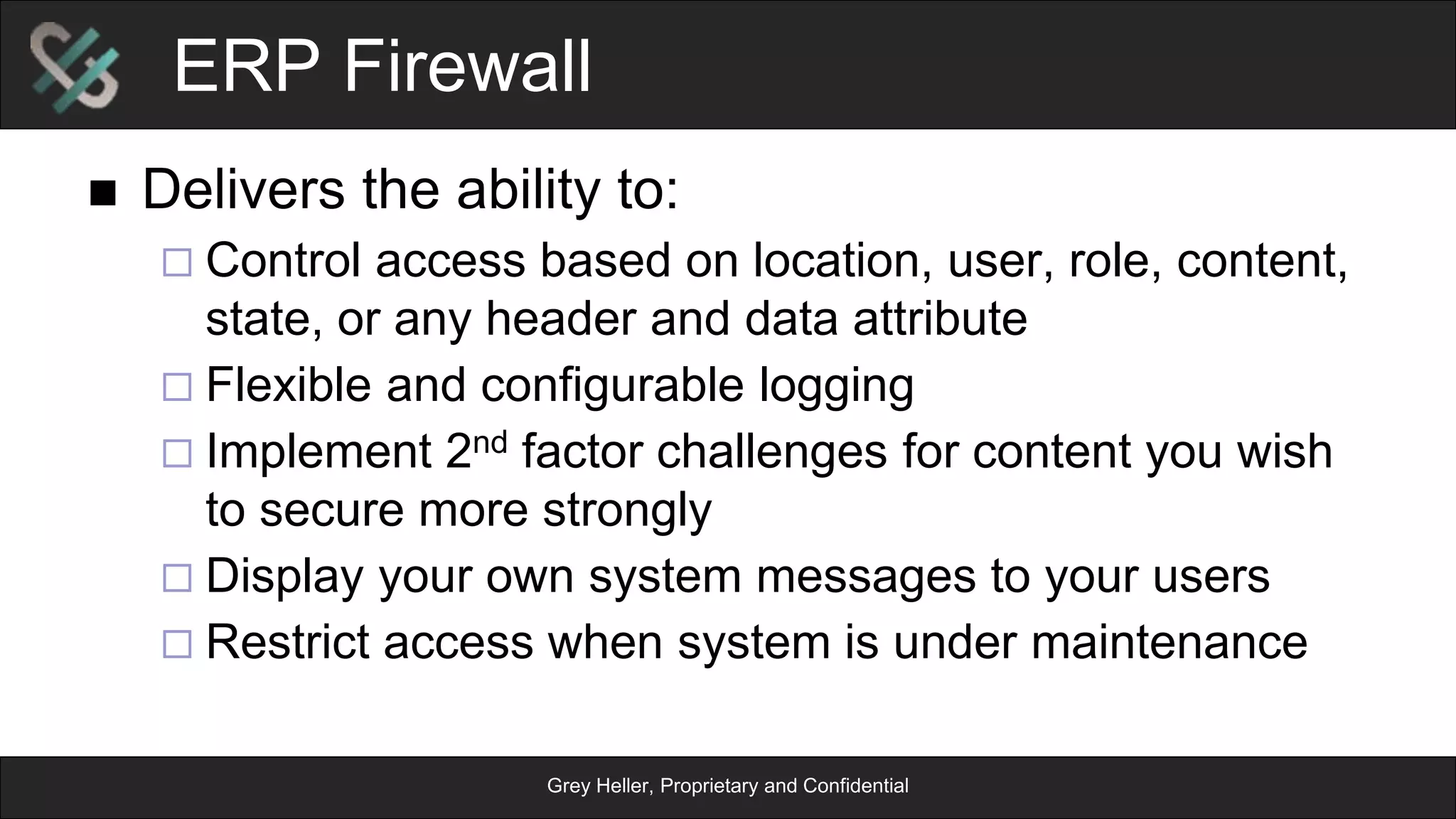 ERP Firewall

■ Delivers the ability to:

□ Control access based on location, user, role, content, state, or any header and data attribute

□ Flexible and configurable logging

□ Implement 2$^{nd}$ factor challenges for content you wish to secure more strongly

□ Display your own system messages to your users

□ Restrict access when system is under maintenance

Grey Heller, Proprietary and Confidential